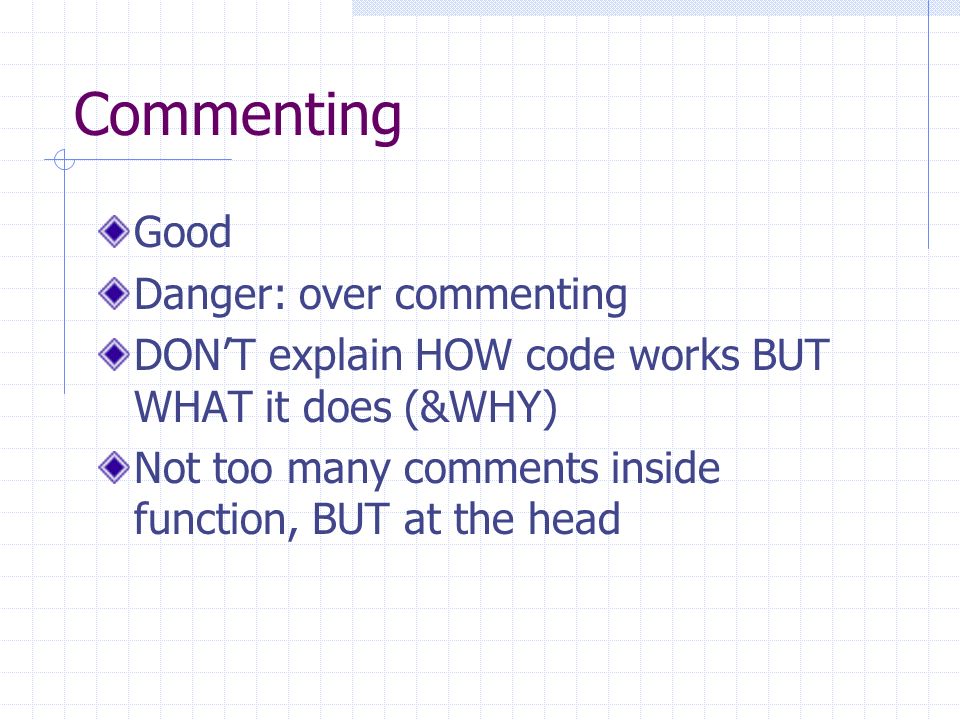 Commenting

Good
Danger: over commenting
DON’T explain HOW code works BUT WHAT it does (&WHY)
Not too many comments inside function, BUT at the head